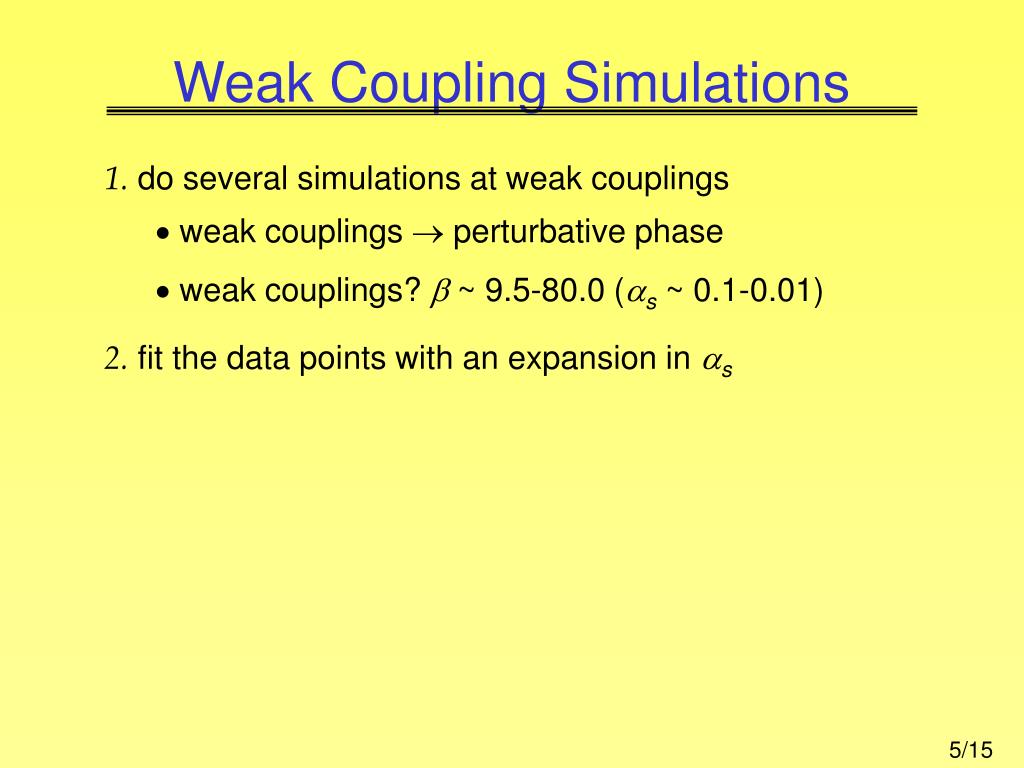 Weak Coupling Simulations

1. do several simulations at weak couplings

• weak couplings $\rightarrow$ perturbative phase

• weak couplings? $\beta$ ~ 9.5-80.0 ($\alpha_s$ ~ 0.1-0.01)

2. fit the data points with an expansion in $\alpha_s$

5/15